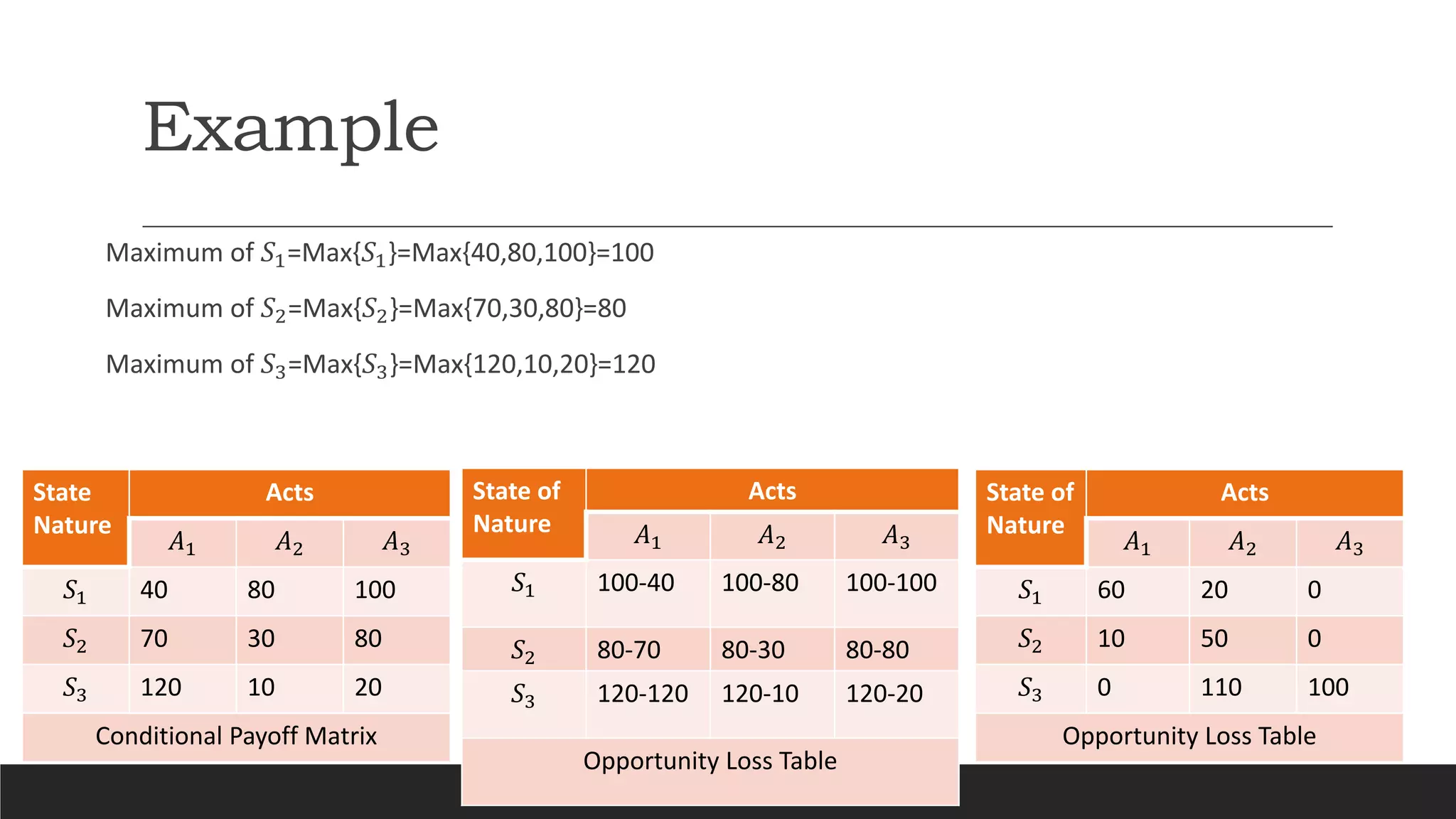 Example

Maximum of $S_1$=Max{$S_1$}=Max{40,80,100}=100

Maximum of $S_2$=Max{$S_2$}=Max{70,30,80}=80

Maximum of $S_3$=Max{$S_3$}=Max{120,10,20}=120

| State Nature | Acts | | |
|---|---|---|---|
| | $A_1$ | $A_2$ | $A_3$ |
| $S_1$ | 40 | 80 | 100 |
| $S_2$ | 70 | 30 | 80 |
| $S_3$ | 120 | 10 | 20 |
| Conditional Payoff Matrix | | | |

| State of Nature | Acts | | |
|---|---|---|---|
| | $A_1$ | $A_2$ | $A_3$ |
| $S_1$ | 100-40 | 100-80 | 100-100 |
| $S_2$ | 80-70 | 80-30 | 80-80 |
| $S_3$ | 120-120 | 120-10 | 120-20 |
| Opportunity Loss Table | | | |

| State of Nature | Acts | | |
|---|---|---|---|
| | $A_1$ | $A_2$ | $A_3$ |
| $S_1$ | 60 | 20 | 0 |
| $S_2$ | 10 | 50 | 0 |
| $S_3$ | 0 | 110 | 100 |
| Opportunity Loss Table | | | |